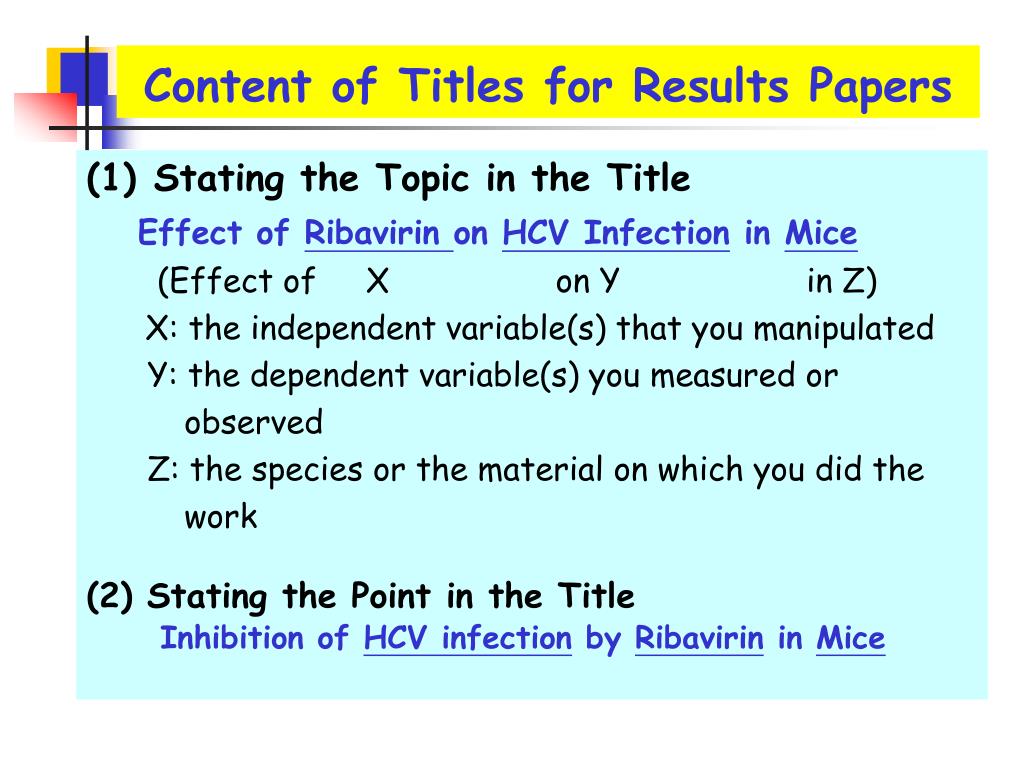 Content of Titles for Results Papers

(1) Stating the Topic in the Title

Effect of Ribavirin on HCV Infection in Mice

(Effect of X on Y in Z)

X: the independent variable(s) that you manipulated

Y: the dependent variable(s) you measured or observed

Z: the species or the material on which you did the work

(2) Stating the Point in the Title

Inhibition of HCV infection by Ribavirin in Mice